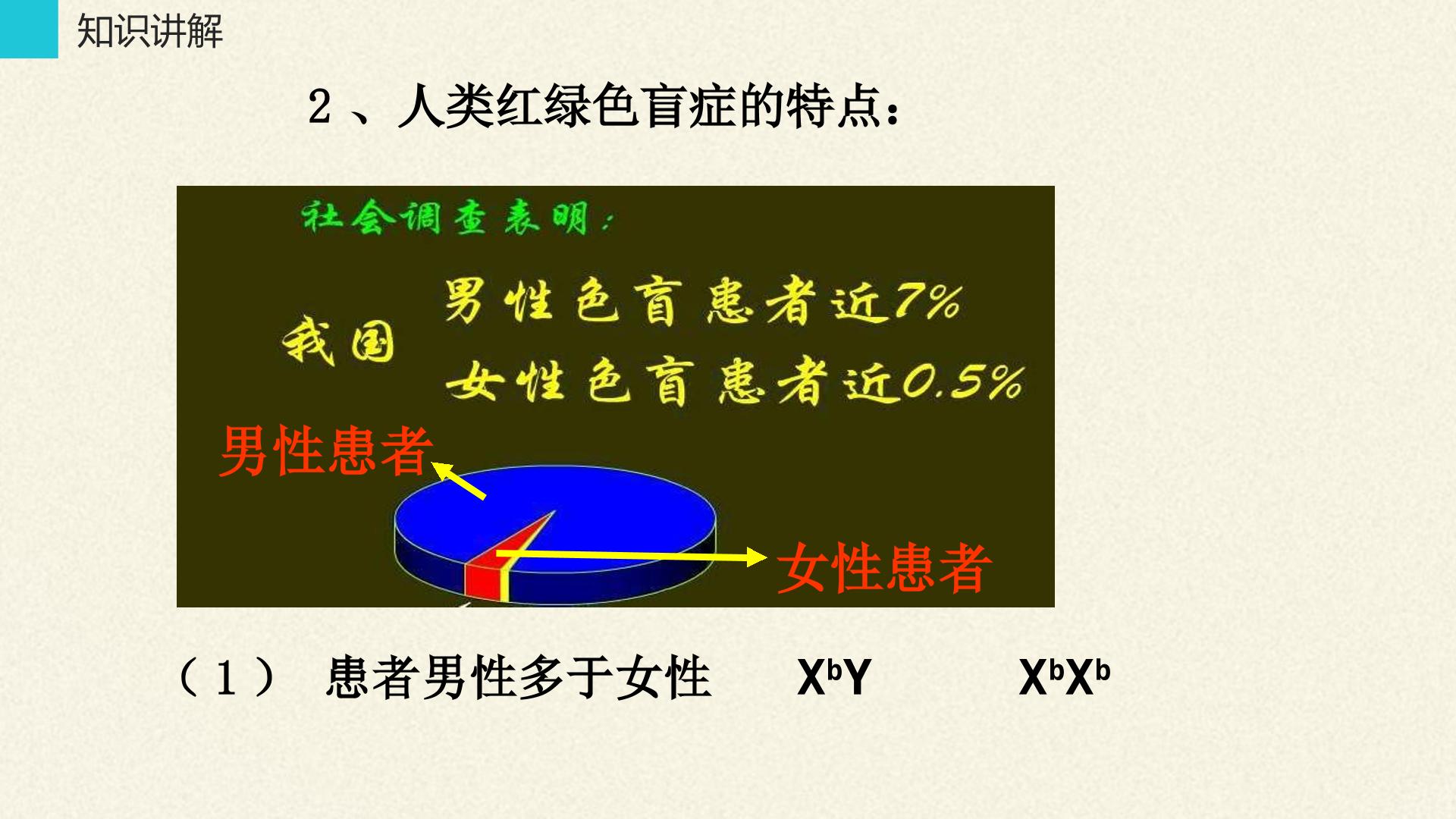 知识讲解

2、人类红绿色盲症的特点：

社会调查表明：

我国

男性色盲患者近7%

女性色盲患者近0.5%

男性患者

女性患者

（1） 患者男性多于女性 $X^bY$ $X^bX^b$